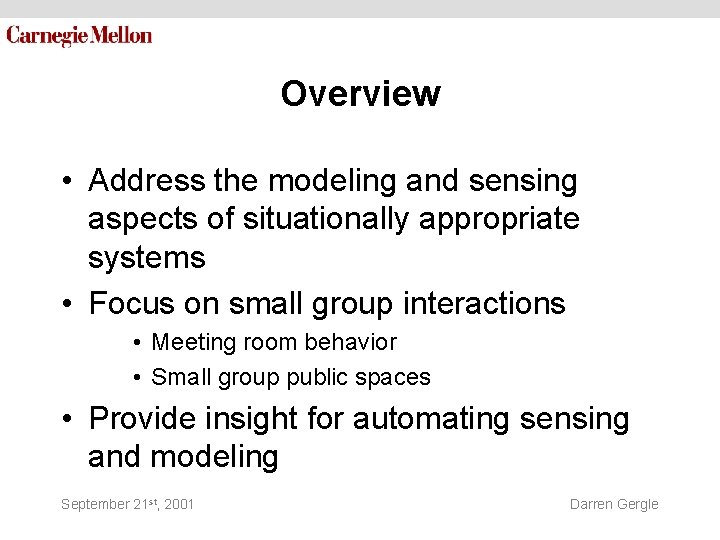 Carnegie Mellon

Overview

• Address the modeling and sensing aspects of situationally appropriate systems
• Focus on small group interactions
  • Meeting room behavior
  • Small group public spaces
• Provide insight for automating sensing and modeling

September 21st, 2001

Darren Gergle